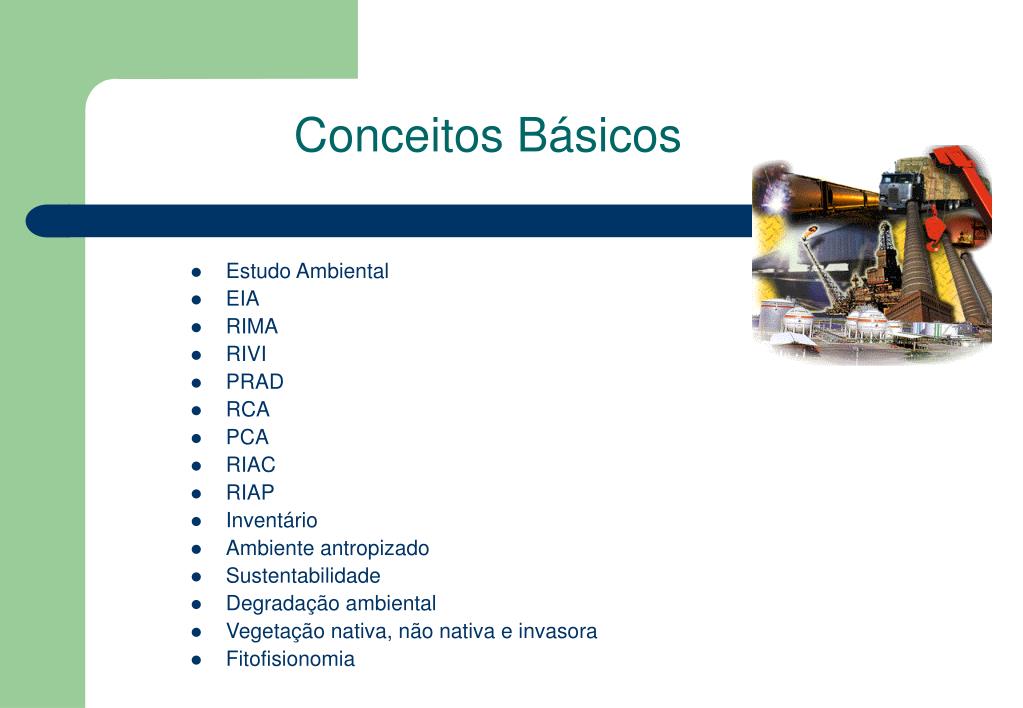 Conceitos Básicos

- Estudo Ambiental
- EIA
- RIMA
- RIVI
- PRAD
- RCA
- PCA
- RIAC
- RIAP
- Inventário
- Ambiente antropizado
- Sustentabilidade
- Degradação ambiental
- Vegetação nativa, não nativa e invasora
- Fitofisionomia